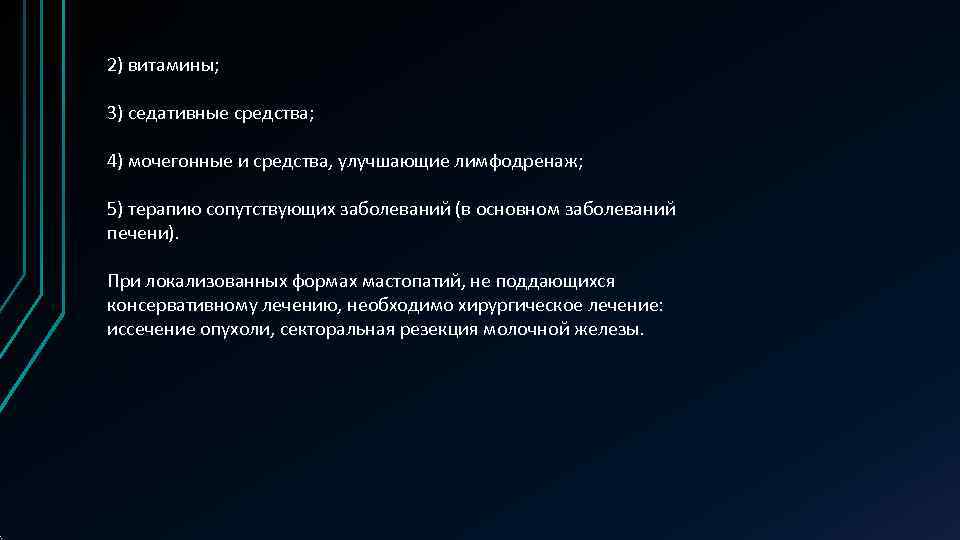 2) витамины;

3) седативные средства;

4) мочегонные и средства, улучшающие лимфодренаж;

5) терапию сопутствующих заболеваний (в основном заболеваний печени).

При локализованных формах мастопатий, не поддающихся консервативному лечению, необходимо хирургическое лечение: иссечение опухоли, секторальная резекция молочной железы.